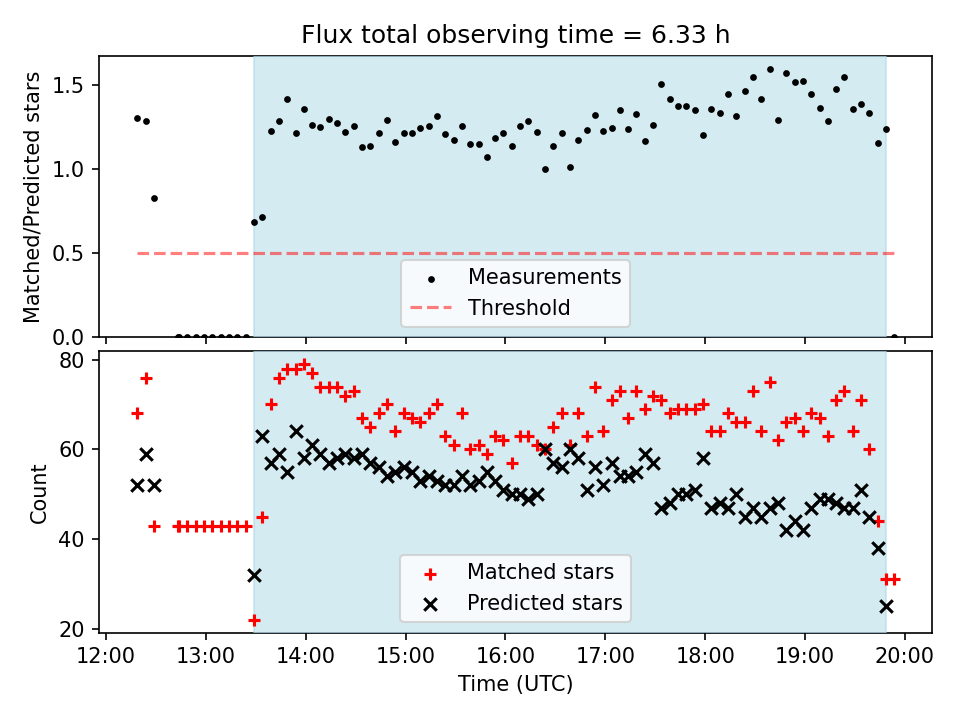 Flux total observing time = 6.33 h

Matched/Predicted stars

1.5
1.0
0.5
0.0

Measurements
Threshold

Count

80
60
40
20

Matched stars
Predicted stars

12:00 13:00 14:00 15:00 16:00 17:00 18:00 19:00 20:00

Time (UTC)